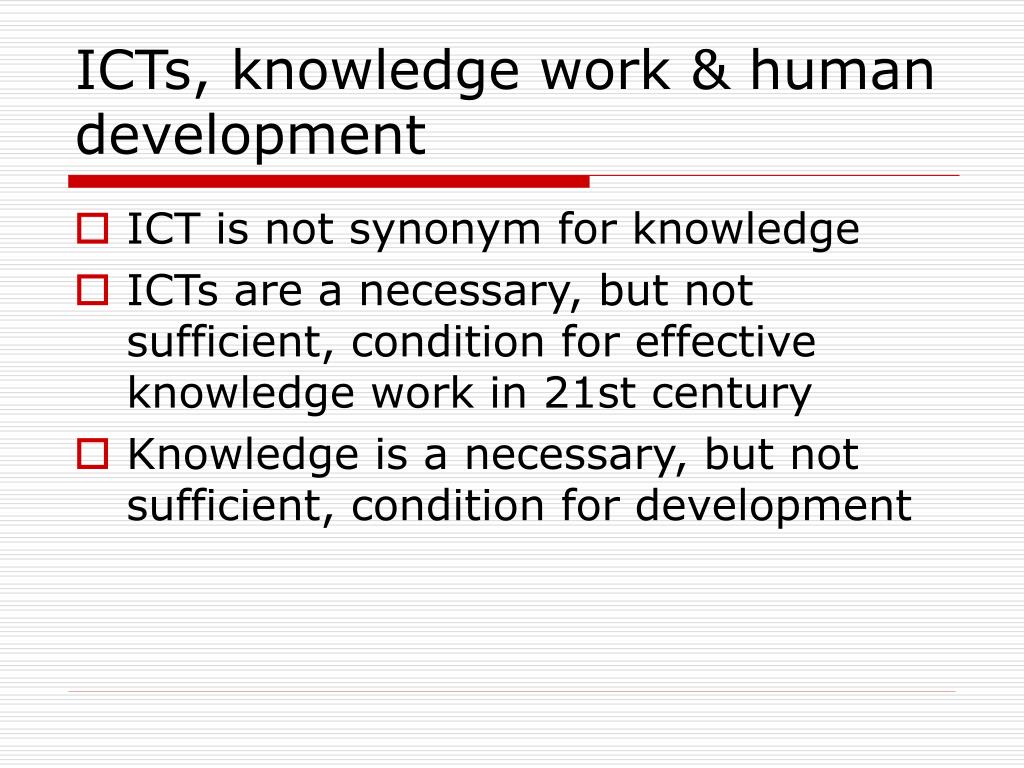 ICTs, knowledge work & human development

ICT is not synonym for knowledge

ICTs are a necessary, but not sufficient, condition for effective knowledge work in 21st century

Knowledge is a necessary, but not sufficient, condition for development